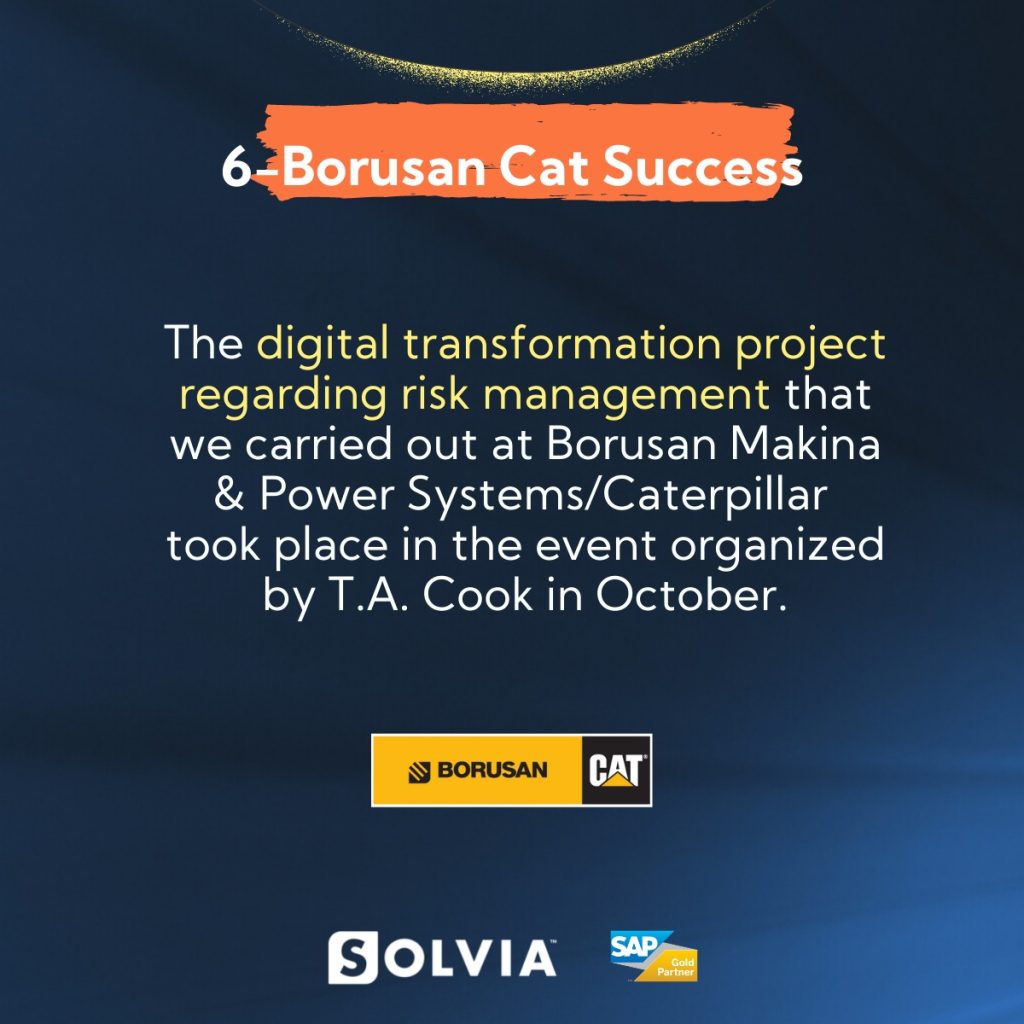 6–Borusan Cat Success

The digital transformation project regarding risk management that we carried out at Borusan Makina & Power Systems/Caterpillar took place in the event organized by T.A. Cook in October.

BORUSAN CAT

SOLVIA

SAP Gold Partner